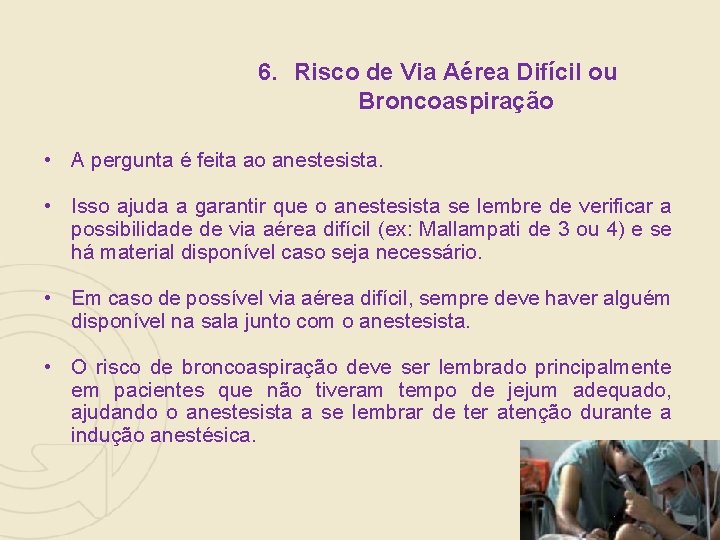 6. Risco de Via Aérea Difícil ou Broncoaspiração

• A pergunta é feita ao anestesista.

• Isso ajuda a garantir que o anestesista se lembre de verificar a possibilidade de via aérea difícil (ex: Mallampati de 3 ou 4) e se há material disponível caso seja necessário.

• Em caso de possível via aérea difícil, sempre deve haver alguém disponível na sala junto com o anestesista.

• O risco de broncoaspiração deve ser lembrado principalmente em pacientes que não tiveram tempo de jejum adequado, ajudando o anestesista a se lembrar de ter atenção durante a indução anestésica.